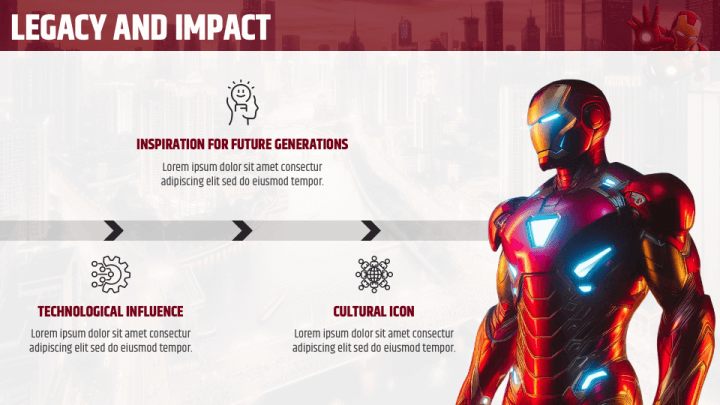 LEGACY AND IMPACT

INSPIRATION FOR FUTURE GENERATIONS

Lorem ipsum dolor sit amet consectur adipiscing elit sed do eiusmod tempor.

TECHNOLOGICAL INFLUENCE

Lorem ipsum dolor sit amet consectur adipiscing elit sed do eiusmod tempor.

CULTURAL ICON

Lorem ipsum dolor sit amet consectur adipiscing elit sed do eiusmod tempor.